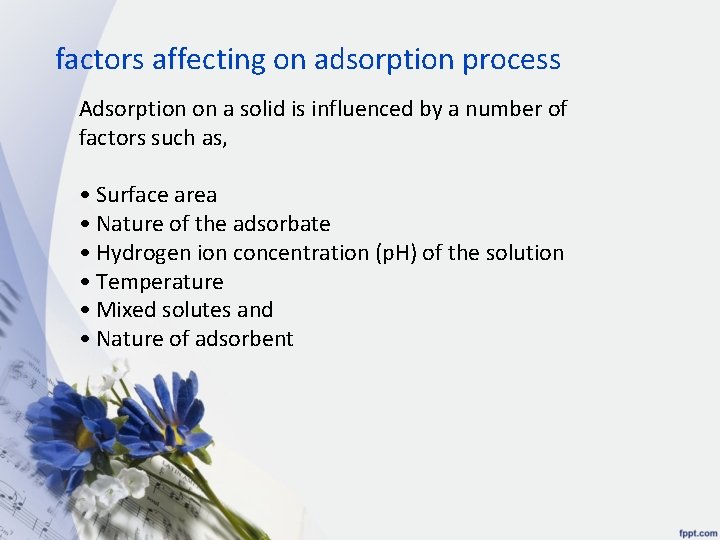 factors affecting on adsorption process

Adsorption on a solid is influenced by a number of factors such as,

• Surface area
• Nature of the adsorbate
• Hydrogen ion concentration (pH) of the solution
• Temperature
• Mixed solutes and
• Nature of adsorbent

fppt.com